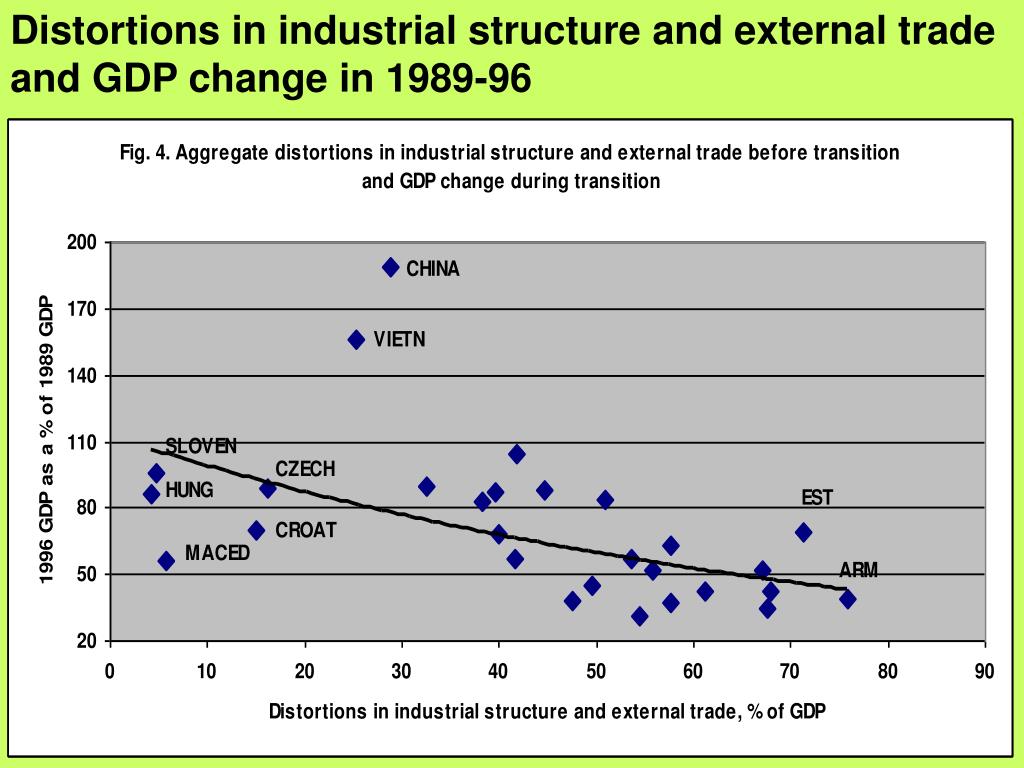 Distortions in industrial structure and external trade and GDP change in 1989-96

Fig. 4. Aggregate distortions in industrial structure and external trade before transition and GDP change during transition

1996 GDP as a % of 1989 GDP

200
170
140
110
80
50
20

CHINA
VIETN
SLOVEN
CZECH
HUNG
CROAT
MACED
EST
ARM

0 10 20 30 40 50 60 70 80 90

Distortions in industrial structure and external trade, % of GDP